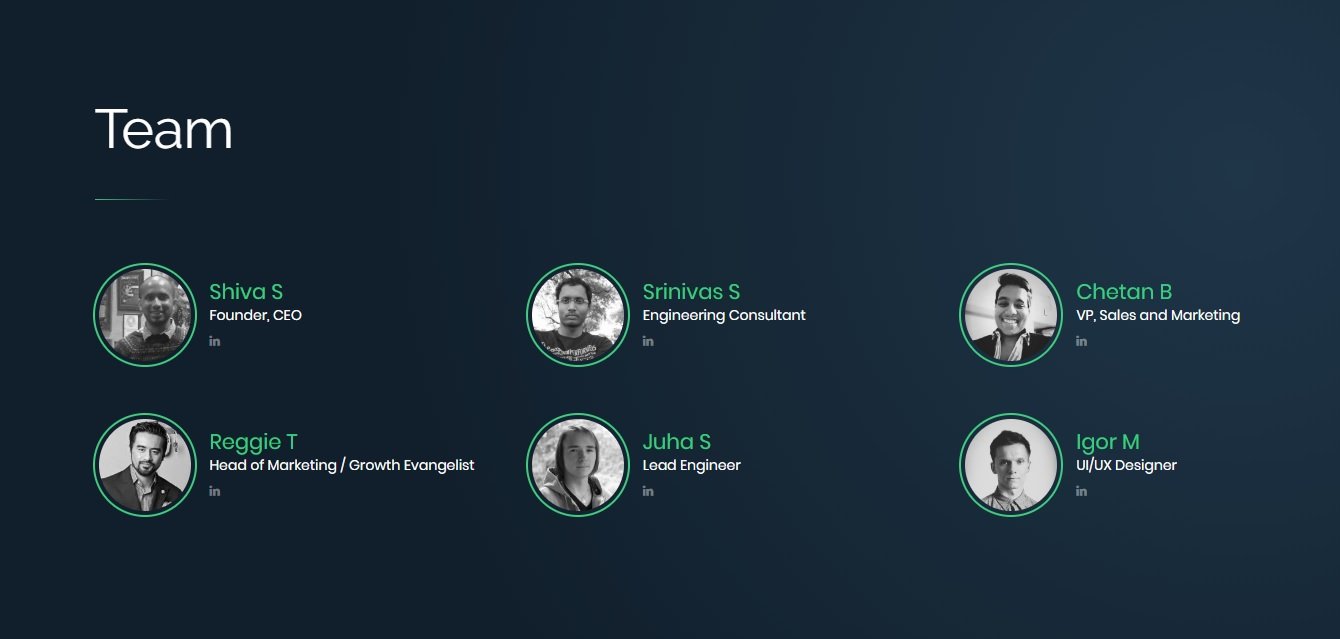 Team

Shiva S
Founder, CEO
in

Srinivas S
Engineering Consultant
in

Chetan B
VP, Sales and Marketing
in

Reggie T
Head of Marketing / Growth Evangelist
in

Juha S
Lead Engineer
in

Igor M
UI/UX Designer
in